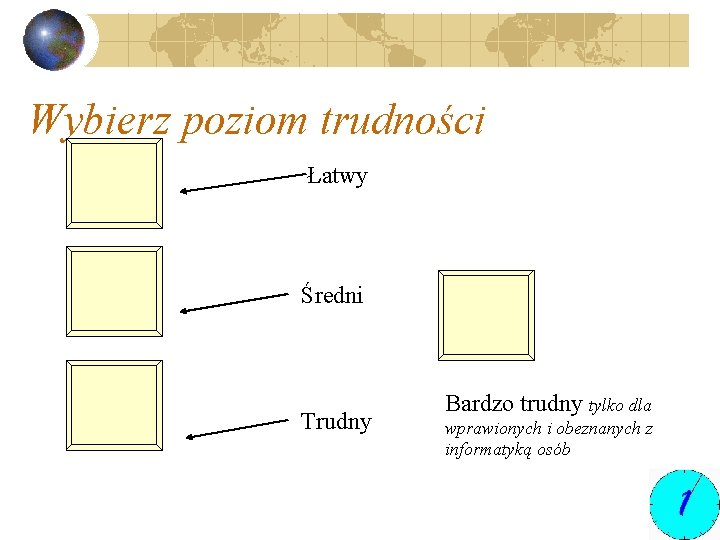 Wybierz poziom trudności

Łatwy

Średni

Trudny

Bardzo trudny tylko dla wprawionych i obeznanych z informatyką osób

1